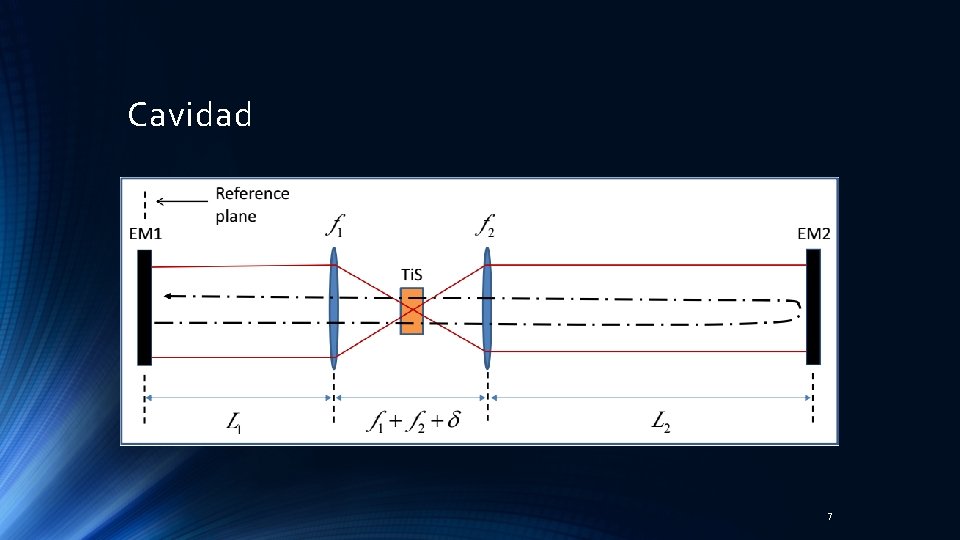 Cavidad

Reference plane

EM1

$f_1$

$f_2$

EM2

TiS

$L_1$

$f_1 + f_2 + \delta$

$L_2$

7